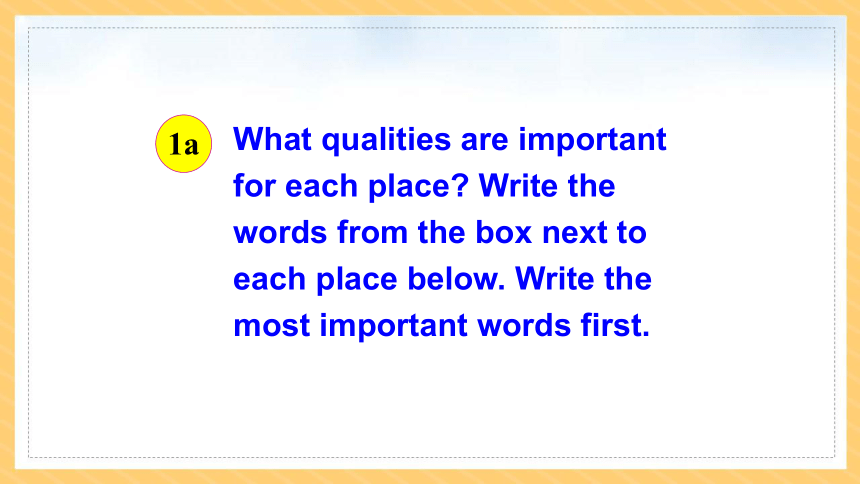 1a

What qualities are important for each place? Write the words from the box next to each place below. Write the most important words first.